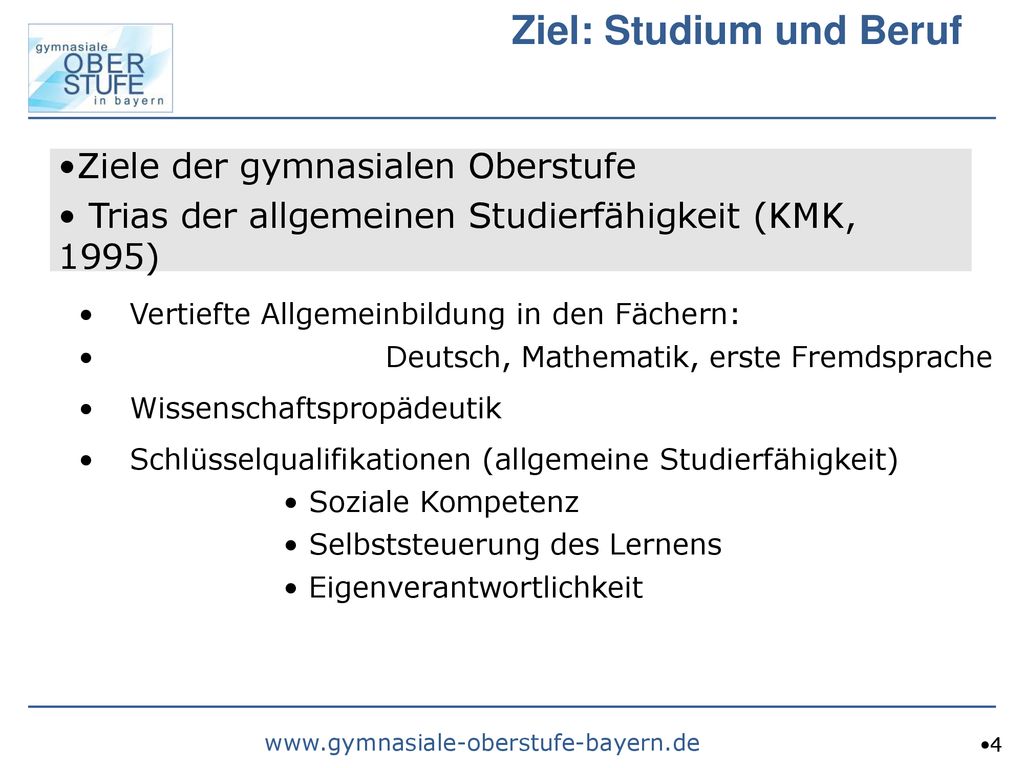 gymnasiale
OBER
STUFE
in bayern

Ziel: Studium und Beruf

•Ziele der gymnasialen Oberstufe
• Trias der allgemeinen Studierfähigkeit (KMK, 1995)

• Vertiefte Allgemeinbildung in den Fächern:
• Deutsch, Mathematik, erste Fremdsprache
• Wissenschaftspropädeutik
• Schlüsselqualifikationen (allgemeine Studierfähigkeit)
• Soziale Kompetenz
• Selbststeuerung des Lernens
• Eigenverantwortlichkeit

www.gymnasiale-oberstufe-bayern.de

•4